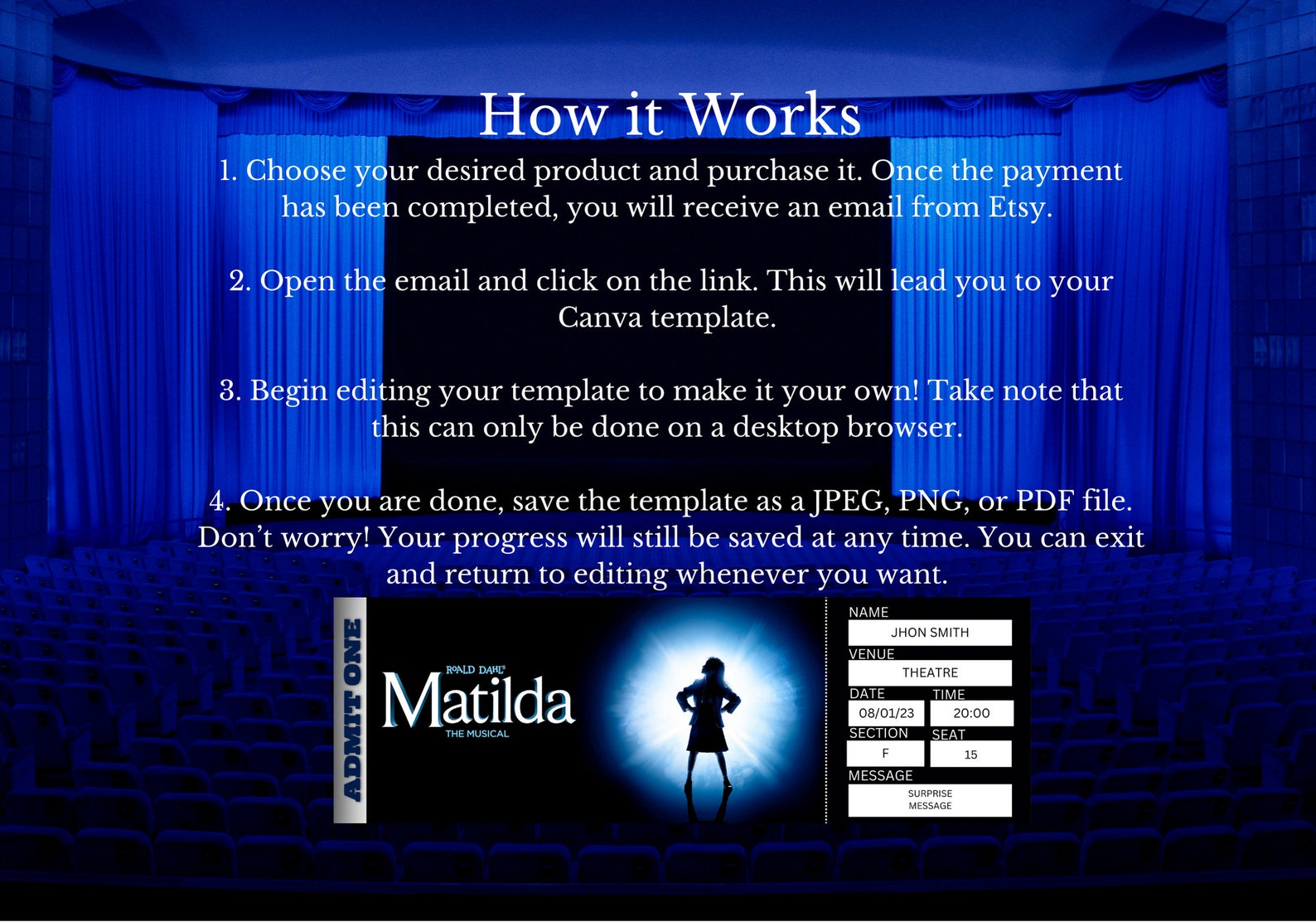 How it Works

1. Choose your desired product and purchase it. Once the payment has been completed, you will receive an email from Etsy.

2. Open the email and click on the link. This will lead you to your Canva template.

3. Begin editing your template to make it your own! Take note that this can only be done on a desktop browser.

4. Once you are done, save the template as a JPEG, PNG, or PDF file. Don't worry! Your progress will still be saved at any time. You can exit and return to editing whenever you want.

ADMIT ONE

ROALD DAHL'S
Matilda
THE MUSICAL

NAME
JHON SMITH
VENUE
THEATRE
DATE
08/01/23
TIME
20:00
SECTION
F
SEAT
15
MESSAGE
SURPRISE MESSAGE